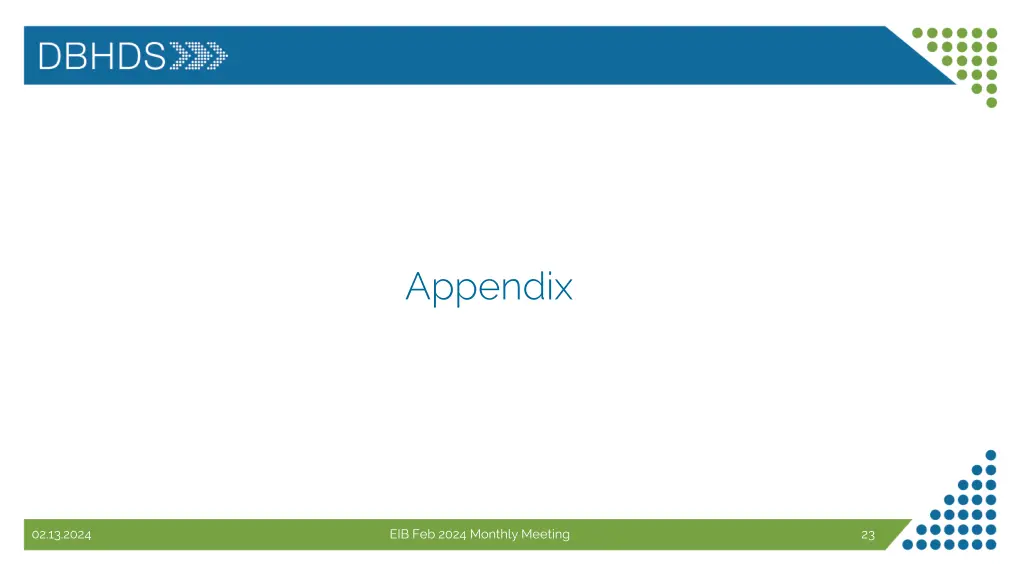 DBHDS

Appendix

02.13.2024

EIB Feb 2024 Monthly Meeting

23